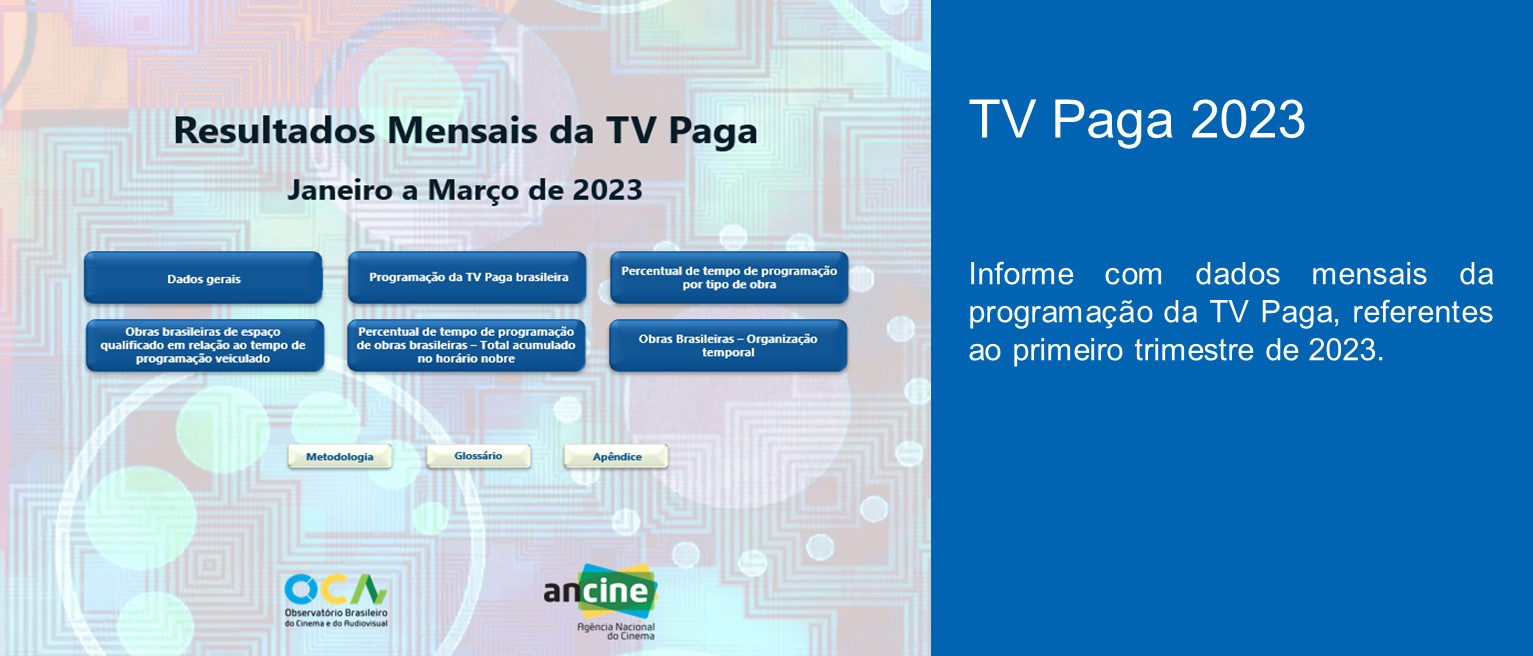 Resultados Mensais da TV Paga

Janeiro a Março de 2023

Dados gerais

Programação da TV Paga brasileira

Percentual de tempo de programação por tipo de obra

Obras brasileiras de espaço qualificado em relação ao tempo de programação veiculado

Percentual de tempo de programação de obras brasileiras – Total acumulado no horário nobre

Obras Brasileiras – Organização temporal

Metodologia

Glossário

Apêndice

OCA
Observatório Brasileiro do Cinema e do Audiovisual

ancine
Agência Nacional do Cinema

TV Paga 2023

Informe com dados mensais da programação da TV Paga, referentes ao primeiro trimestre de 2023.